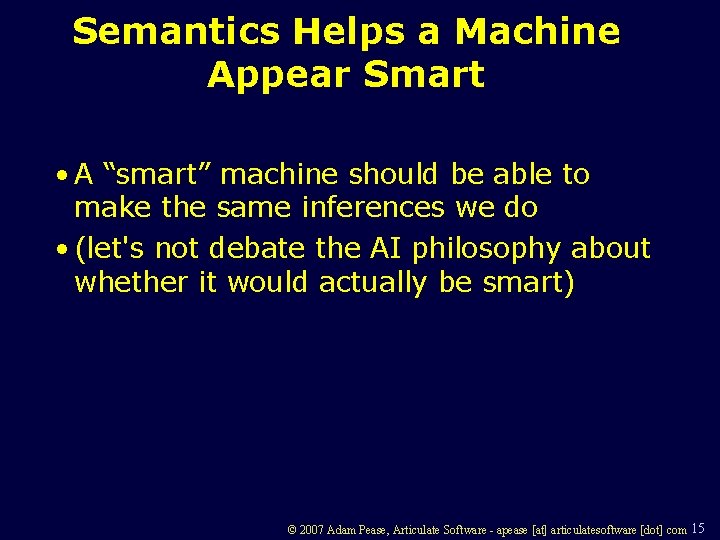 Semantics Helps a Machine Appear Smart

• A “smart” machine should be able to make the same inferences we do

• (let's not debate the AI philosophy about whether it would actually be smart)

© 2007 Adam Pease, Articulate Software - apease [at] articulatesoftware [dot] com 15